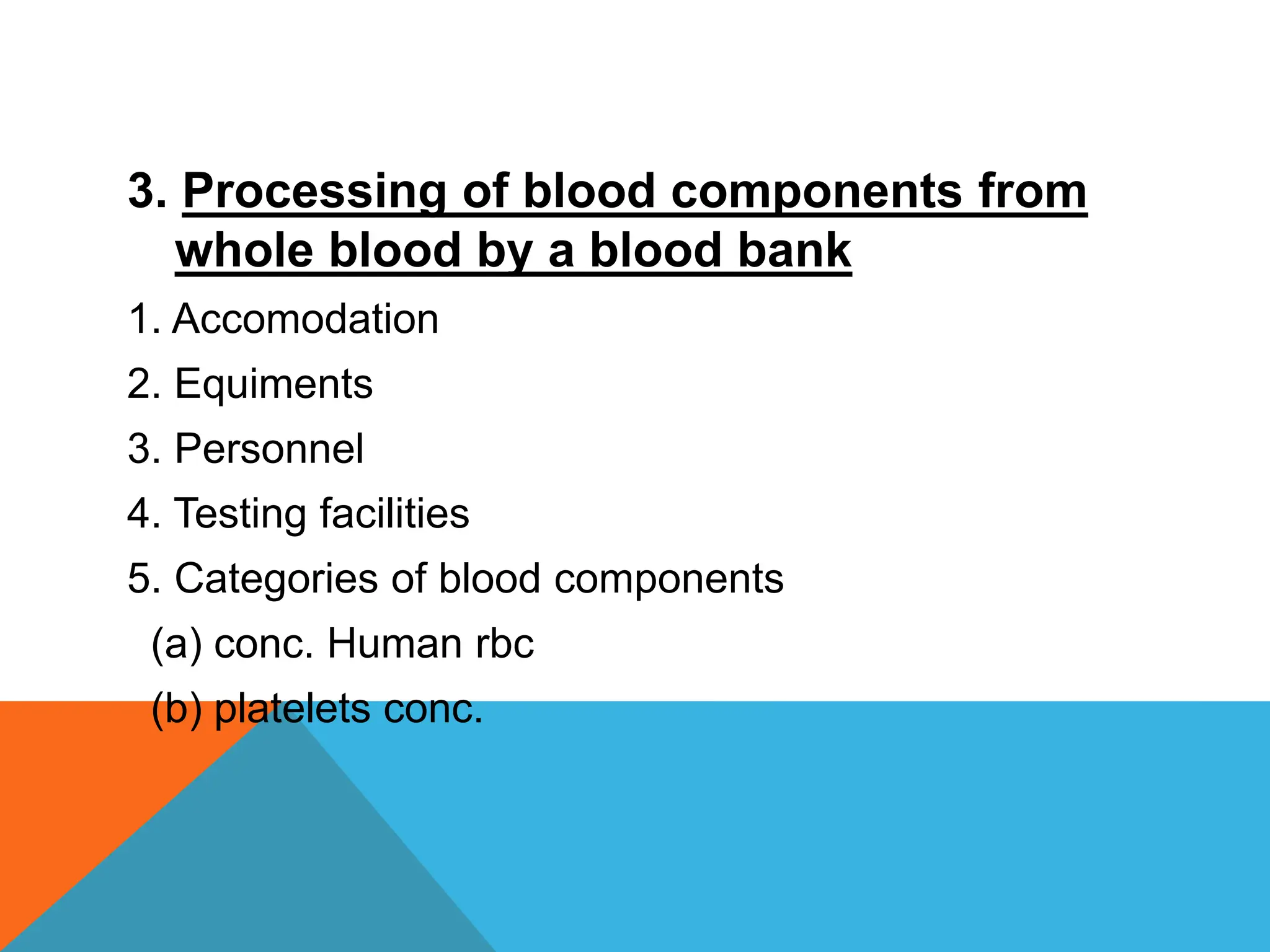 3. Processing of blood components from whole blood by a blood bank

1. Accomodation
2. Equiments
3. Personnel
4. Testing facilities
5. Categories of blood components
(a) conc. Human rbc
(b) platelets conc.